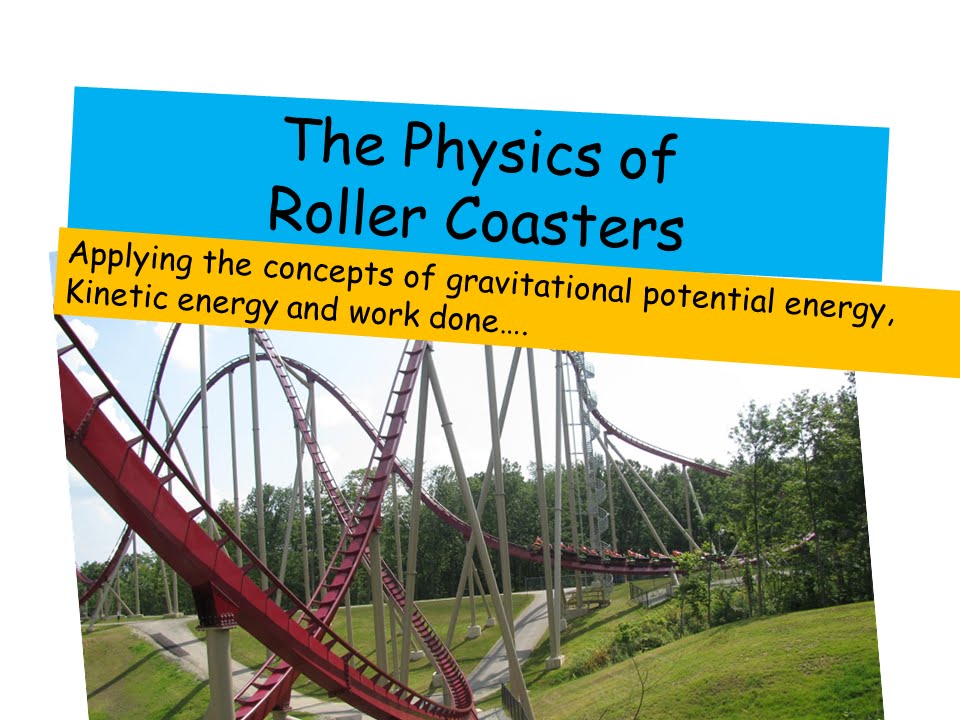 The Physics of Roller Coasters

Applying the concepts of gravitational potential energy, Kinetic energy and work done….